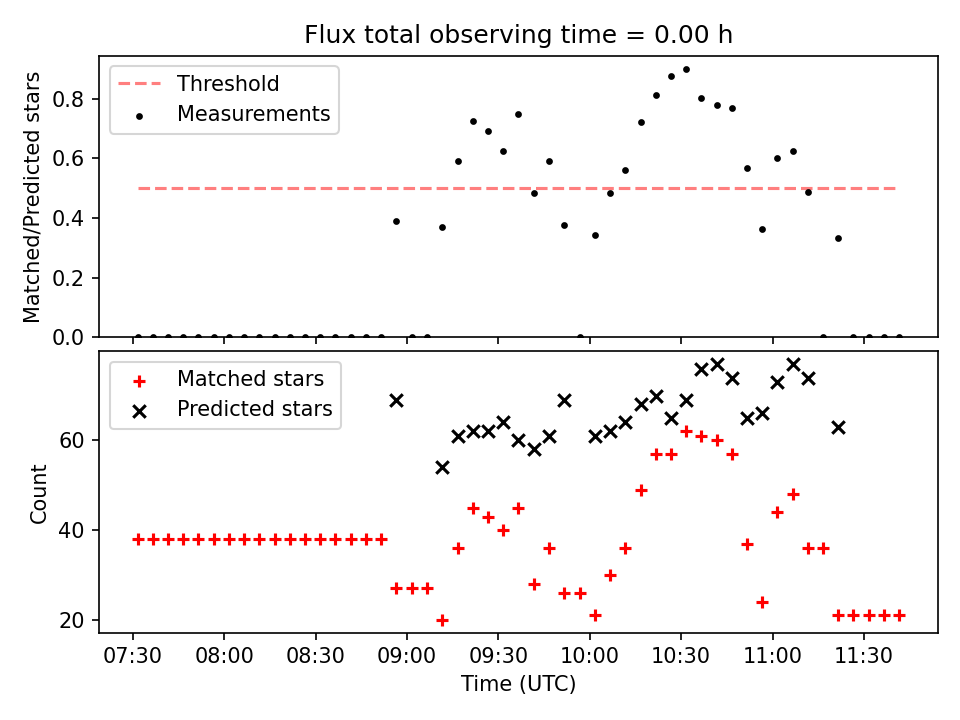 Flux total observing time = 0.00 h

Threshold
Measurements

Matched/Predicted stars

0.8
0.6
0.4
0.2
0.0

Matched stars
Predicted stars

Count

60
40
20

07:30 08:00 08:30 09:00 09:30 10:00 10:30 11:00 11:30

Time (UTC)